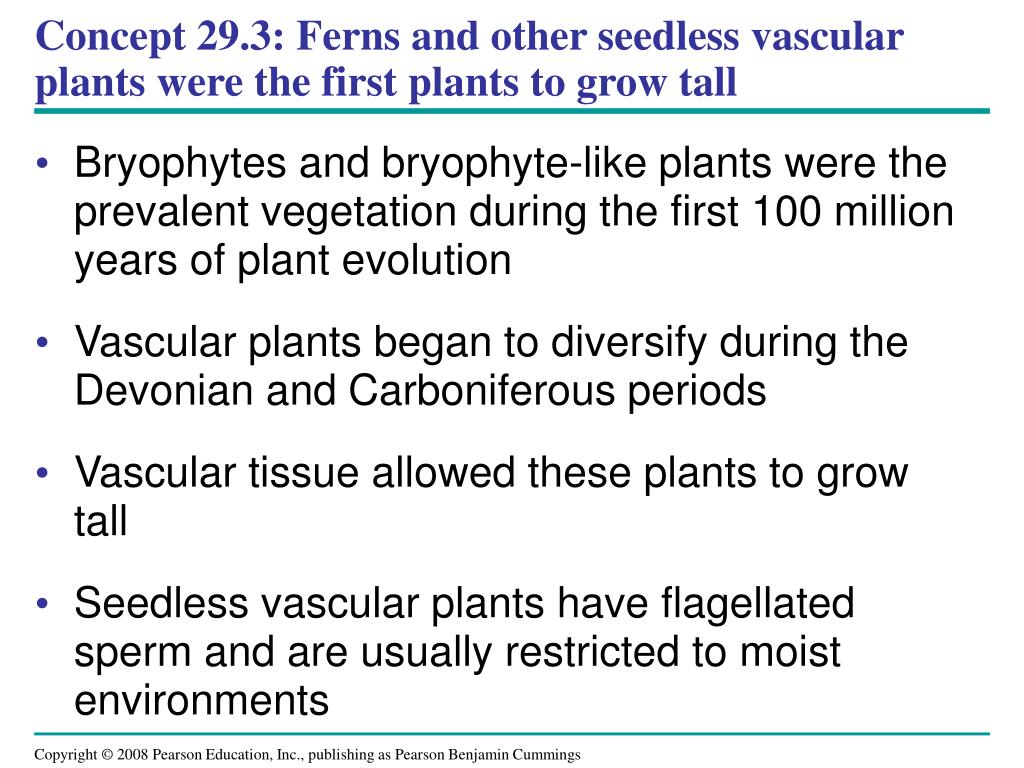 Concept 29.3: Ferns and other seedless vascular plants were the first plants to grow tall

• Bryophytes and bryophyte-like plants were the prevalent vegetation during the first 100 million years of plant evolution

• Vascular plants began to diversify during the Devonian and Carboniferous periods

• Vascular tissue allowed these plants to grow tall

• Seedless vascular plants have flagellated sperm and are usually restricted to moist environments

Copyright © 2008 Pearson Education, Inc., publishing as Pearson Benjamin Cummings